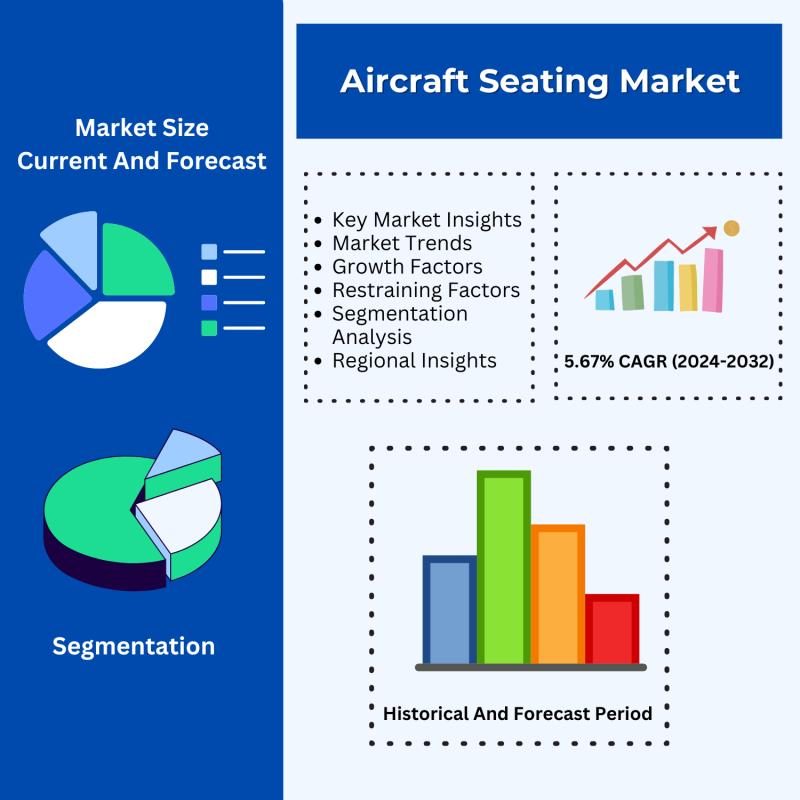 Market Size
Current And Forecast

Segmentation

Aircraft Seating Market

• Key Market Insights
• Market Trends
• Growth Factors
• Restraining Factors
• Segmentation Analysis
• Regional Insights

5.67% CAGR (2024-2032)

Historical And Forecast Period